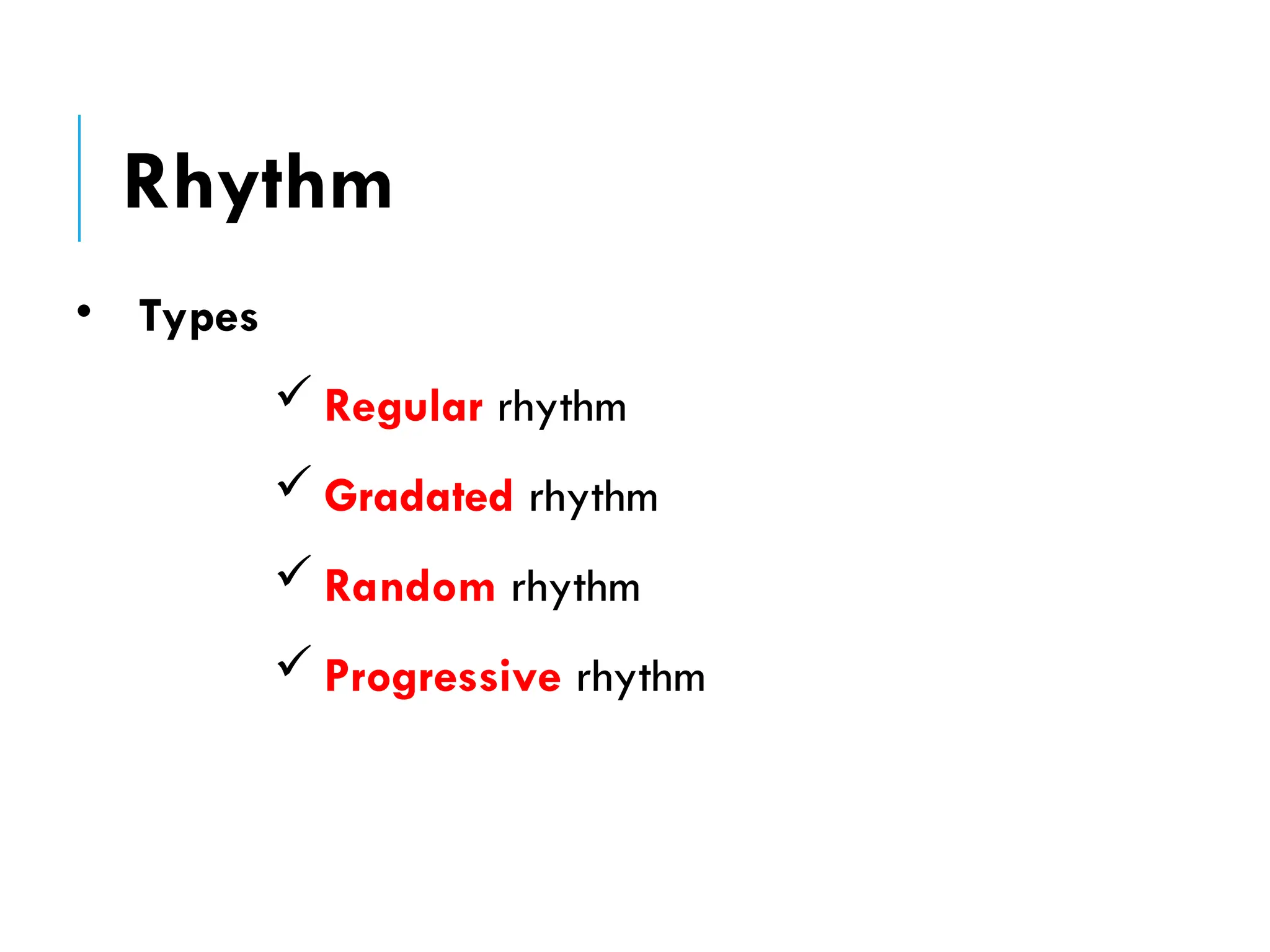 Rhythm

• Types

✓ Regular rhythm

✓ Gradated rhythm

✓ Random rhythm

✓ Progressive rhythm